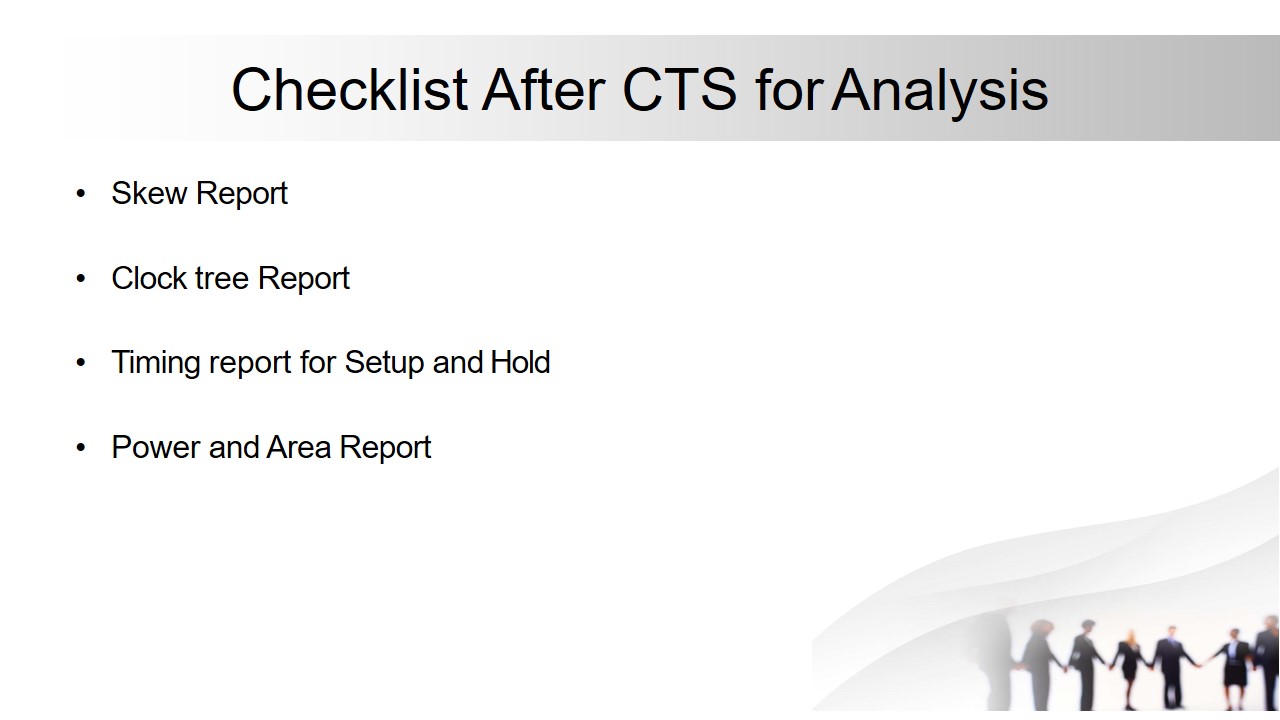 Checklist After CTS for Analysis

• Skew Report

• Clock tree Report

• Timing report for Setup and Hold

• Power and Area Report